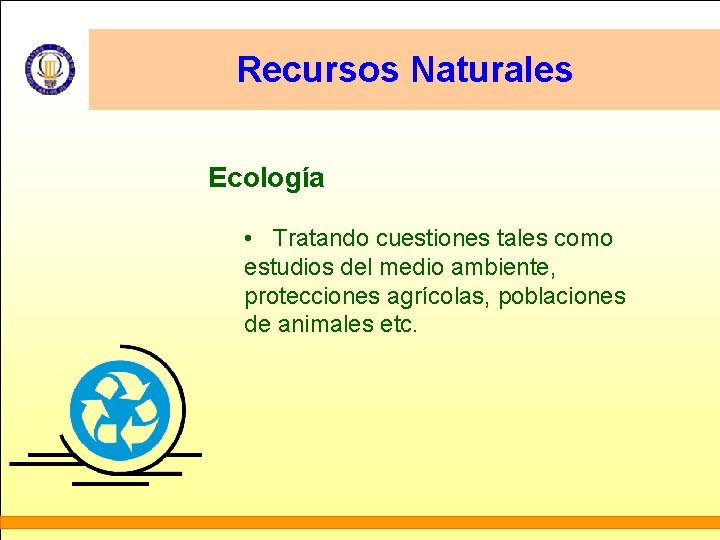 Recursos Naturales

Ecología

• Tratando cuestiones tales como estudios del medio ambiente, protecciones agrícolas, poblaciones de animales etc.